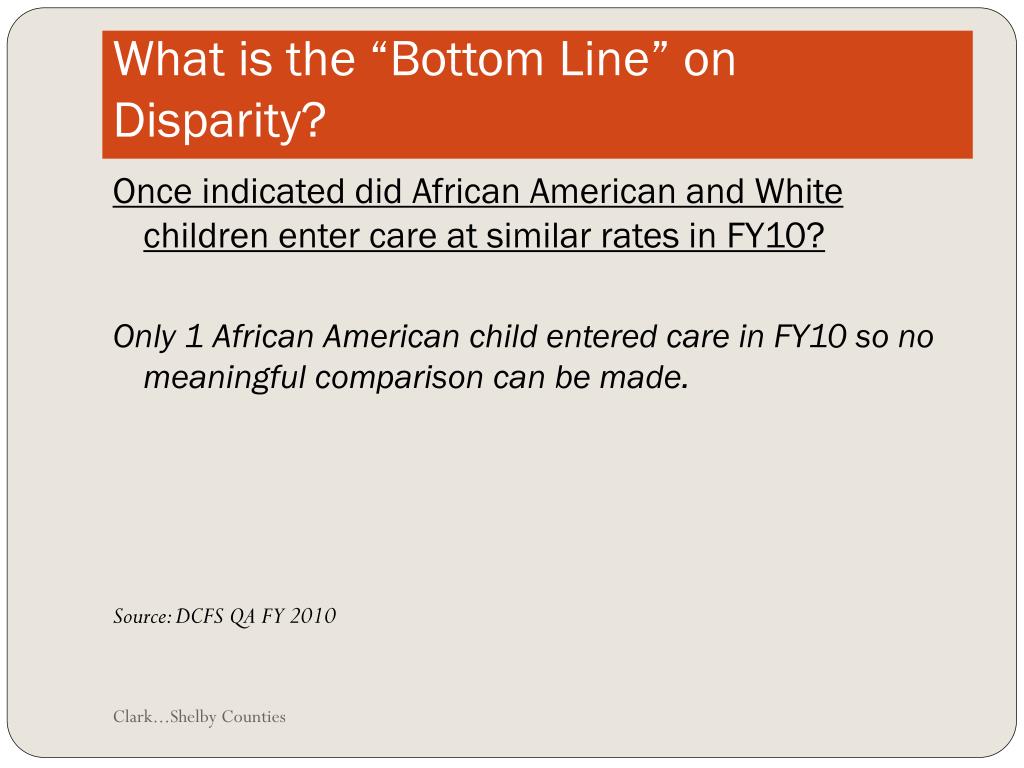 What is the “Bottom Line” on Disparity?

Once indicated did African American and White children enter care at similar rates in FY10?

Only 1 African American child entered care in FY10 so no meaningful comparison can be made.

Source: DCFS QA FY 2010

Clark…Shelby Counties